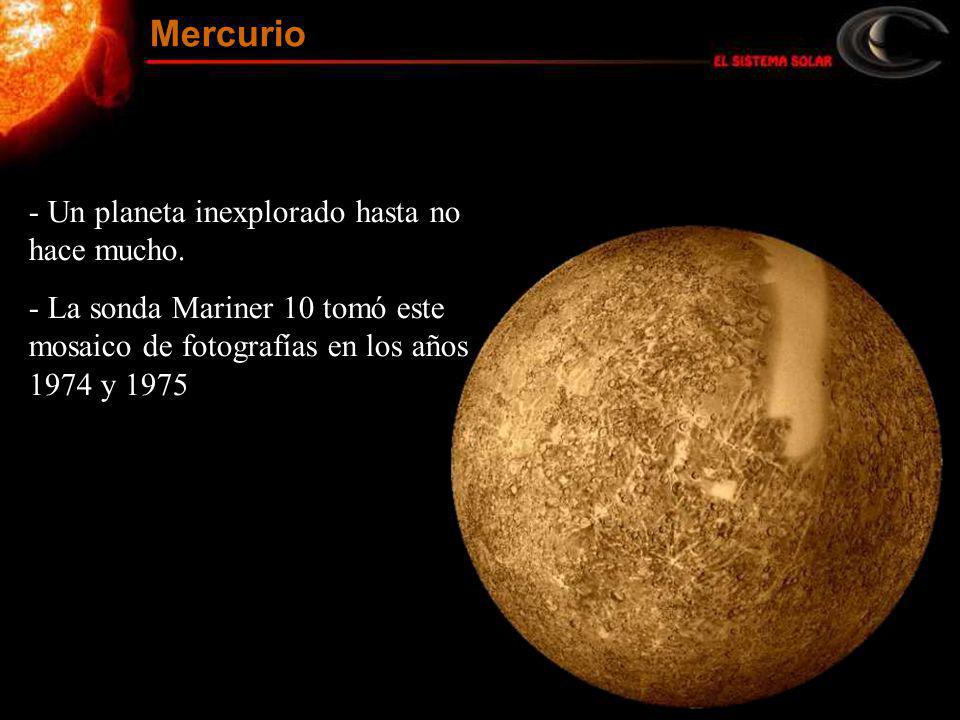 Mercurio

EL SISTEMA SOLAR

- Un planeta inexplorado hasta no hace mucho.

- La sonda Mariner 10 tomó este mosaico de fotografías en los años 1974 y 1975